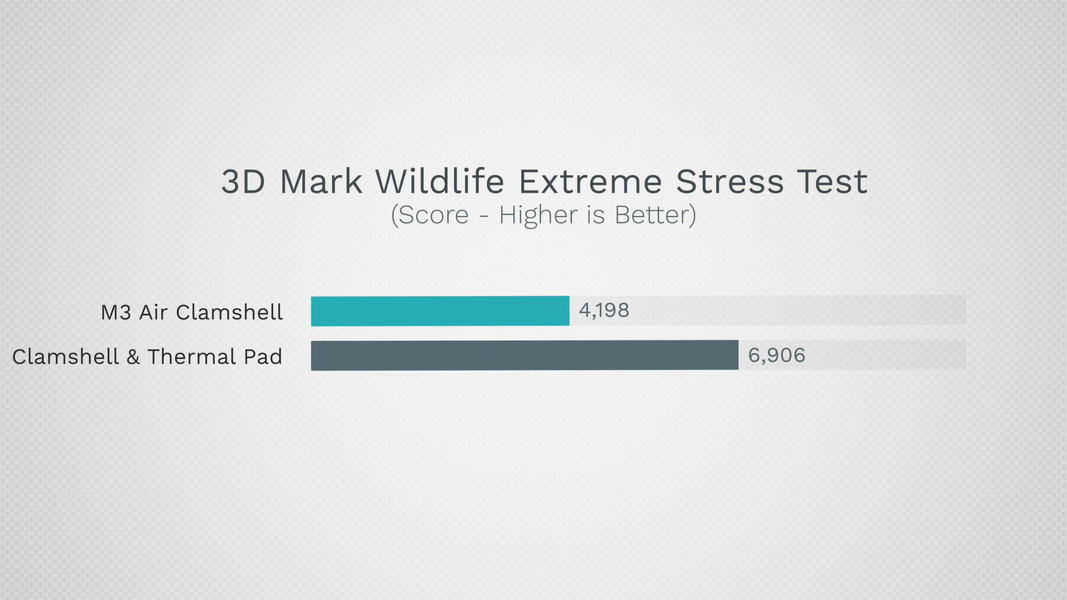 3D Mark Wildlife Extreme Stress Test
(Score - Higher is Better)

M3 Air Clamshell 4,198
Clamshell & Thermal Pad 6,906